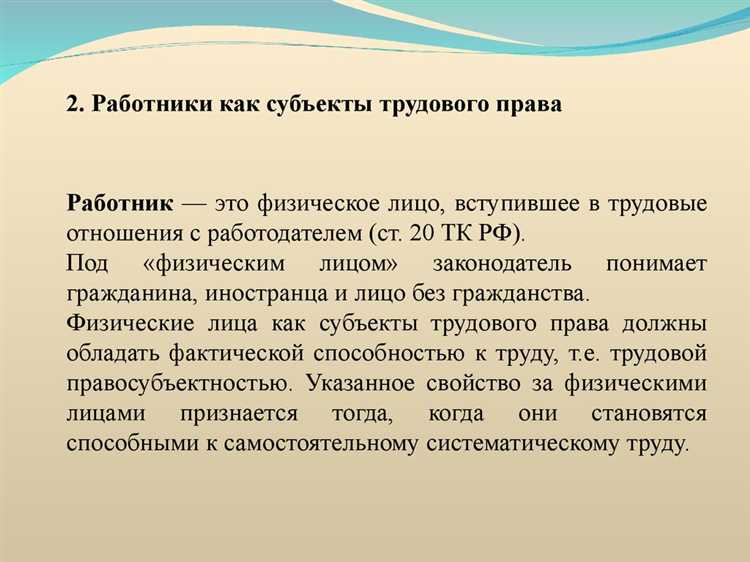 2. Работники как субъекты трудового права

Работник — это физическое лицо, вступившее в трудовые отношения с работодателем (ст. 20 ТК РФ).

Под «физическим лицом» законодатель понимает гражданина, иностранца и лицо без гражданства.

Физические лица как субъекты трудового права должны обладать фактической способностью к труду, т.е. трудовой правосубъектностью. Указанное свойство за физическими лицами признается тогда, когда они становятся способными к самостоятельному систематическому труду.